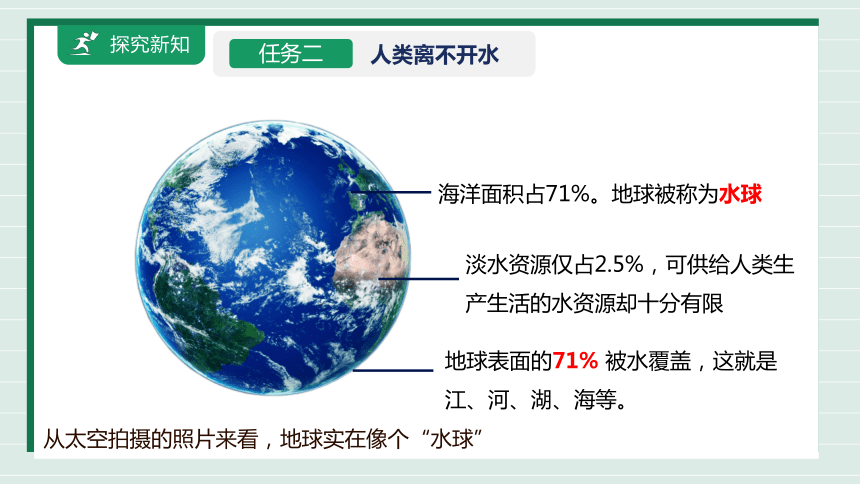 探究新知

任务二 人类离不开水

海洋面积占71%。地球被称为水球

淡水资源仅占2.5%，可供给人类生产生活的水资源却十分有限

地球表面的71% 被水覆盖，这就是江、河、湖、海等。

从太空拍摄的照片来看，地球实在像个“水球”